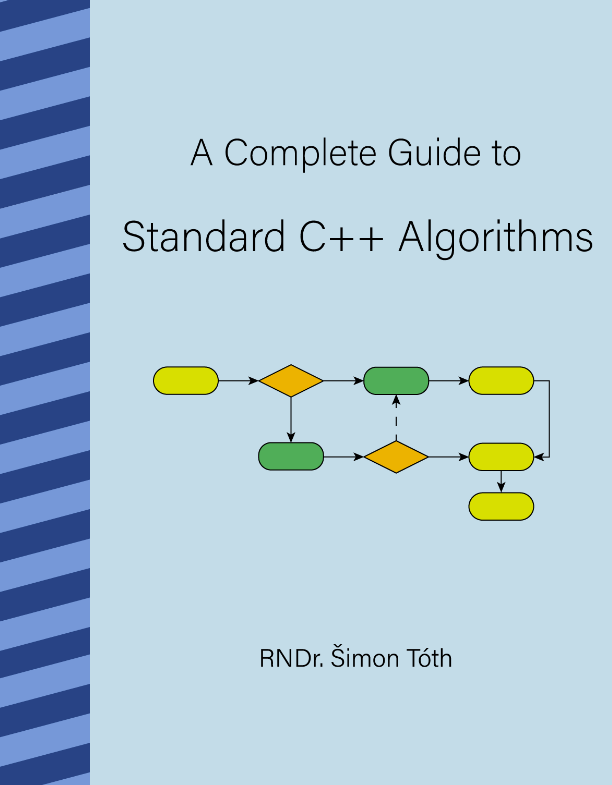 A Complete Guide to

Standard C++ Algorithms

RNDr. Šimon Tóth